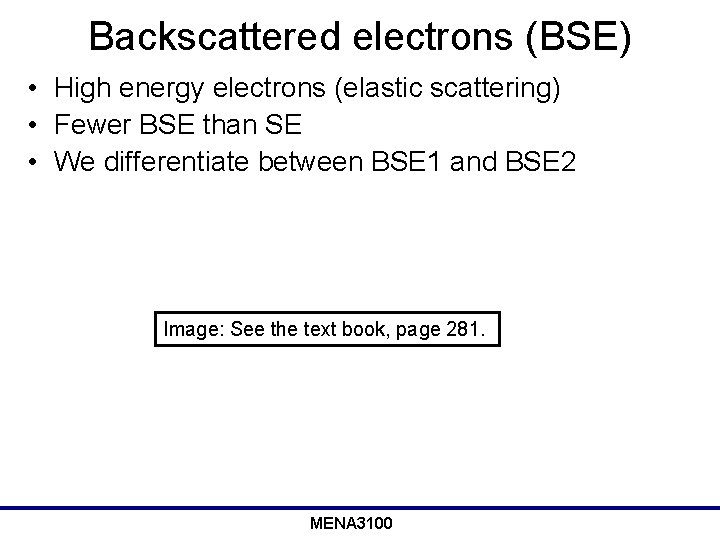 Backscattered electrons (BSE)

• High energy electrons (elastic scattering)
• Fewer BSE than SE
• We differentiate between BSE1 and BSE2

Image: See the text book, page 281.

MENA3100